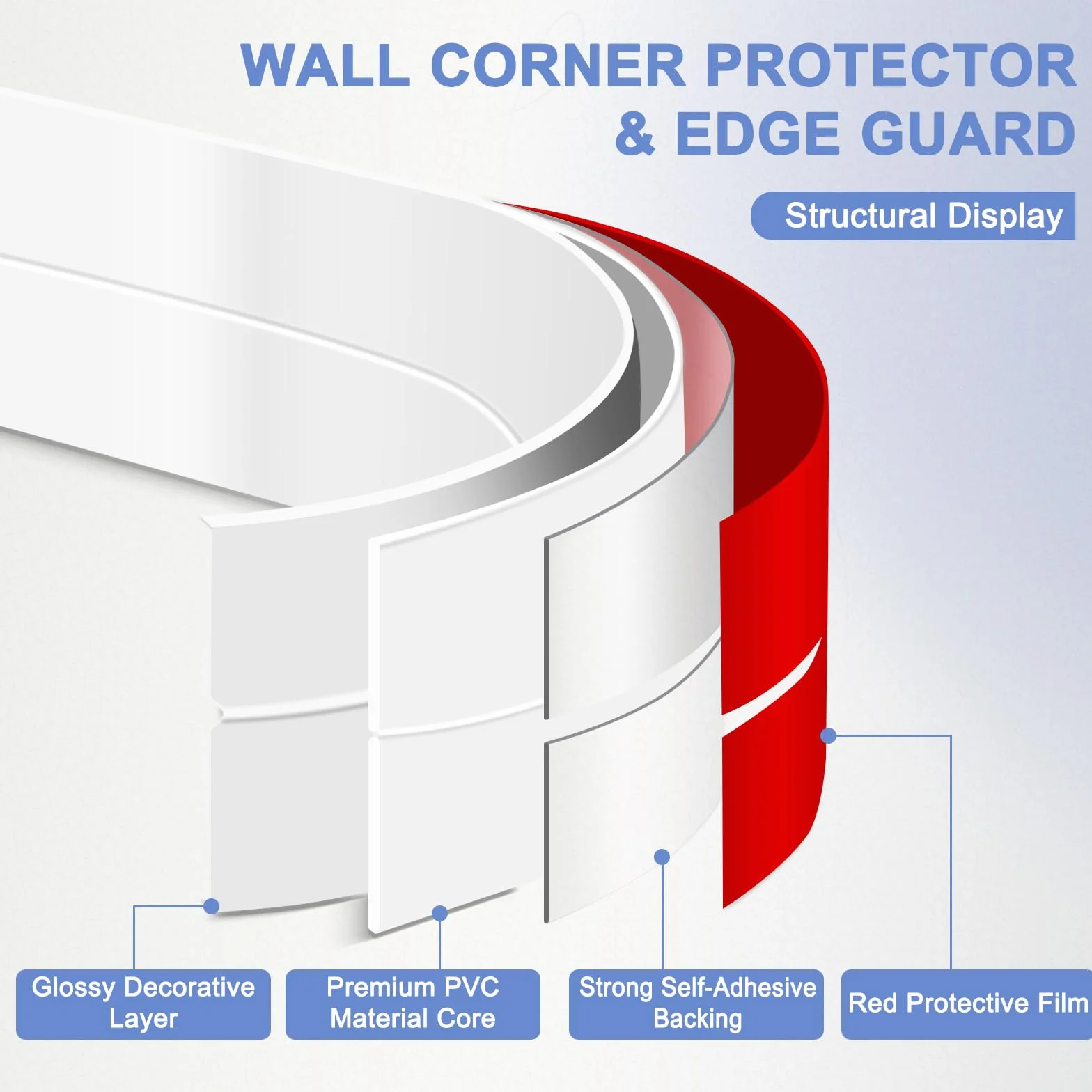 WALL CORNER PROTECTOR & EDGE GUARD

Structural Display

Glossy Decorative Layer

Premium PVC Material Core

Strong Self-Adhesive Backing

Red Protective Film